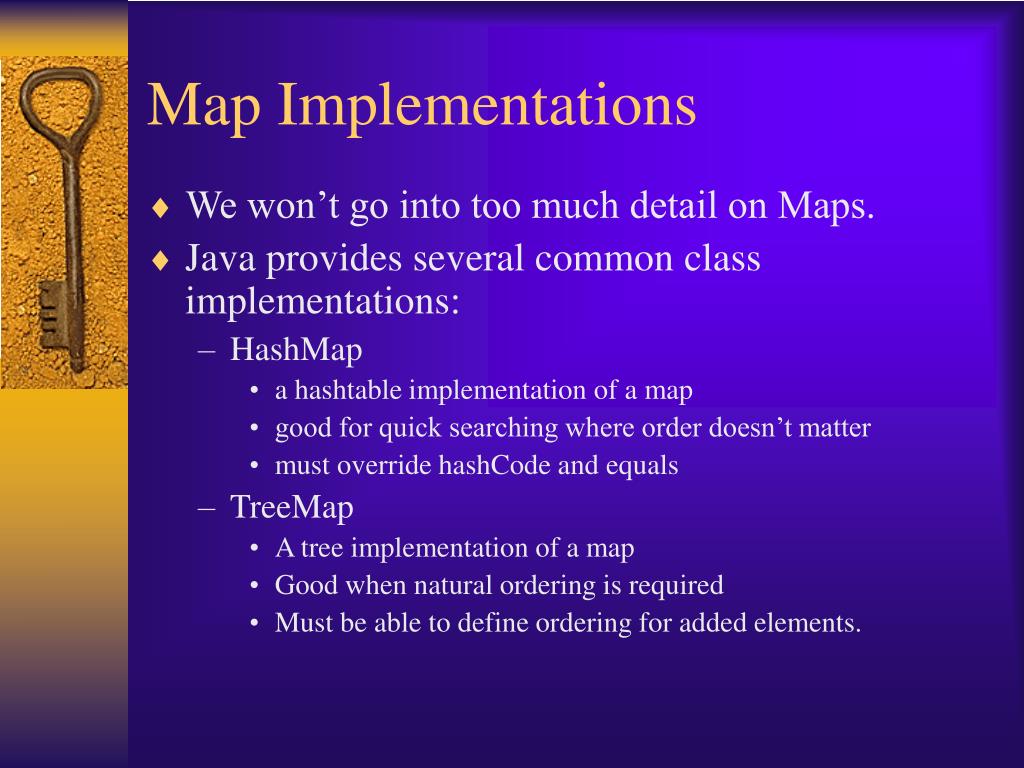 Map Implementations

♦ We won’t go into too much detail on Maps.
♦ Java provides several common class implementations:
– HashMap
• a hashtable implementation of a map
• good for quick searching where order doesn’t matter
• must override hashCode and equals
– TreeMap
• A tree implementation of a map
• Good when natural ordering is required
• Must be able to define ordering for added elements.